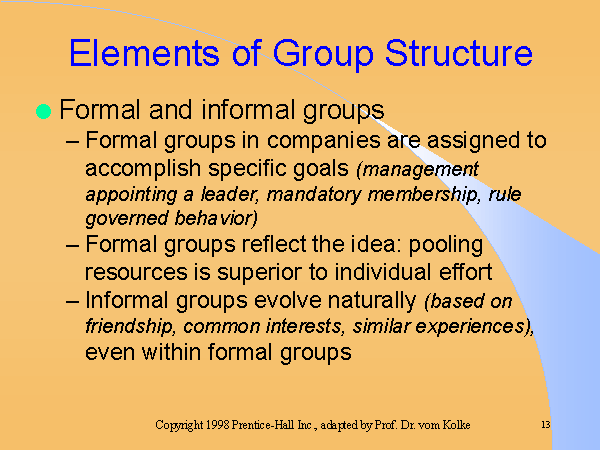 Elements of Group Structure

Formal and informal groups

– Formal groups in companies are assigned to accomplish specific goals (management appointing a leader, mandatory membership, rule governed behavior)

– Formal groups reflect the idea: pooling resources is superior to individual effort

– Informal groups evolve naturally (based on friendship, common interests, similar experiences), even within formal groups

Copyright 1998 Prentice-Hall Inc., adapted by Prof. Dr. vom Kolke

13